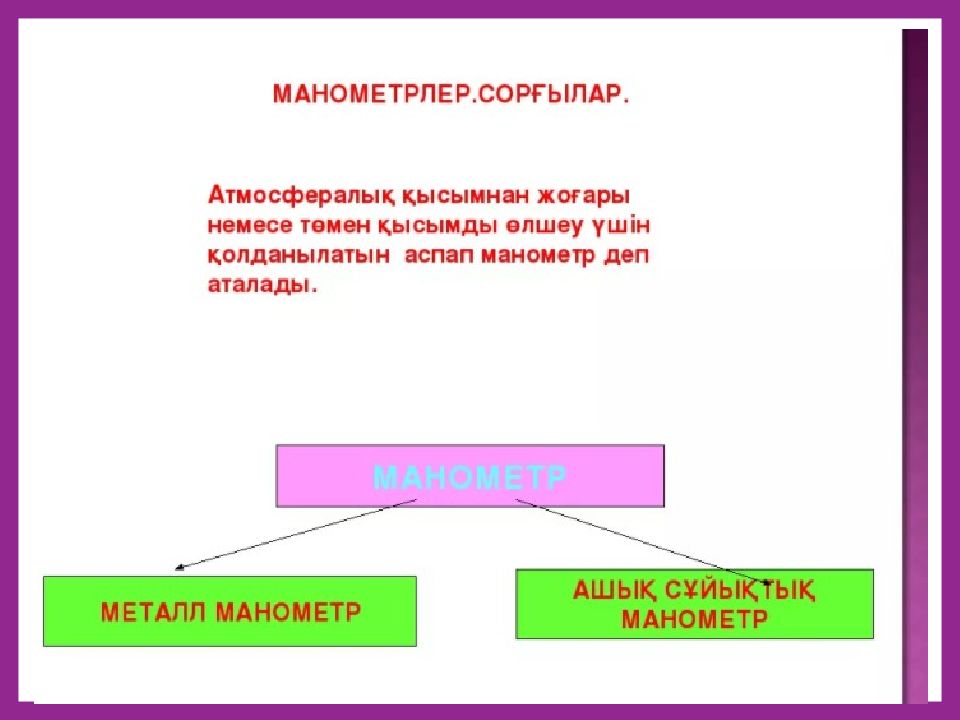 МАНОМЕТРЛЕР.СОРҒЫЛАР.

Атмосфералық қысымнан жоғары немесе төмен қысымды өлшеу үшін қолданылатын аспап манометр деп аталады.

МАНОМЕТР

МЕТАЛЛ МАНОМЕТР

АШЫҚ СҰЙЫҚТЫҚ МАНОМЕТР